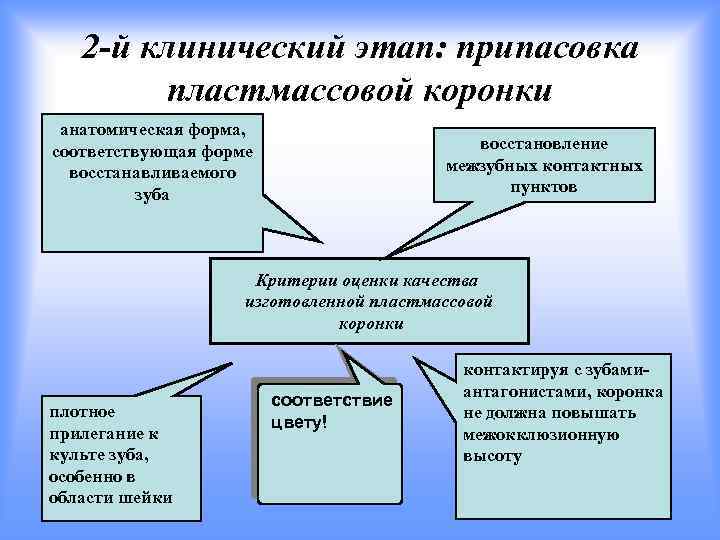 2-й клинический этап: припасовка пластмассовой коронки

анатомическая форма, соответствующая форме восстанавливаемого зуба

восстановление межзубных контактных пунктов

Критерии оценки качества изготовленной пластмассовой коронки

плотное прилегание к культе зуба, особенно в области шейки

соответствие цвету!

контактируя с зубами-антагонистами, коронка не должна повышать межокклюзионную высоту